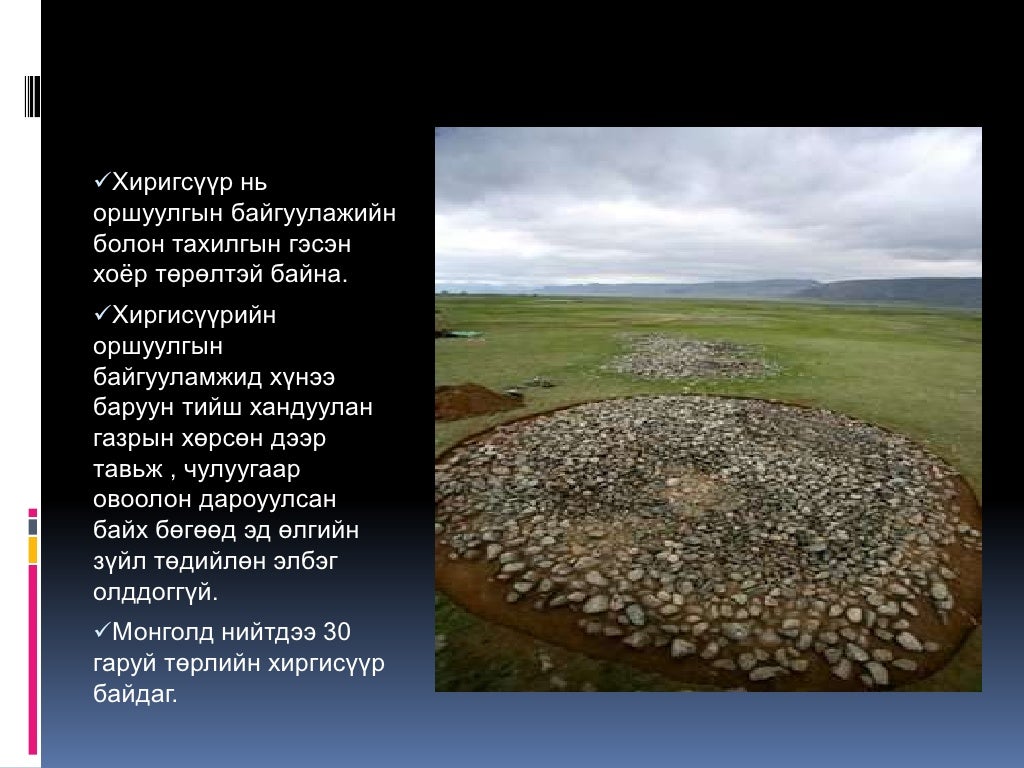 ✓Хиригсүүр нь оршуулгын байгуулажийн болон тахилгын гэсэн хоёр төрөлтэй байна.

✓Хиргисүүрийн оршуулгын байгууламжид хүнээ баруун тийш хандуулан газрын хөрсөн дээр тавьж , чулуугаар овоолон дароуулсан байх бөгөөд эд өлгийн зүйл төдийлөн элбэг олддоггүй.

✓Монголд нийтдээ 30 гаруй төрлийн хиргисүүр байдаг.